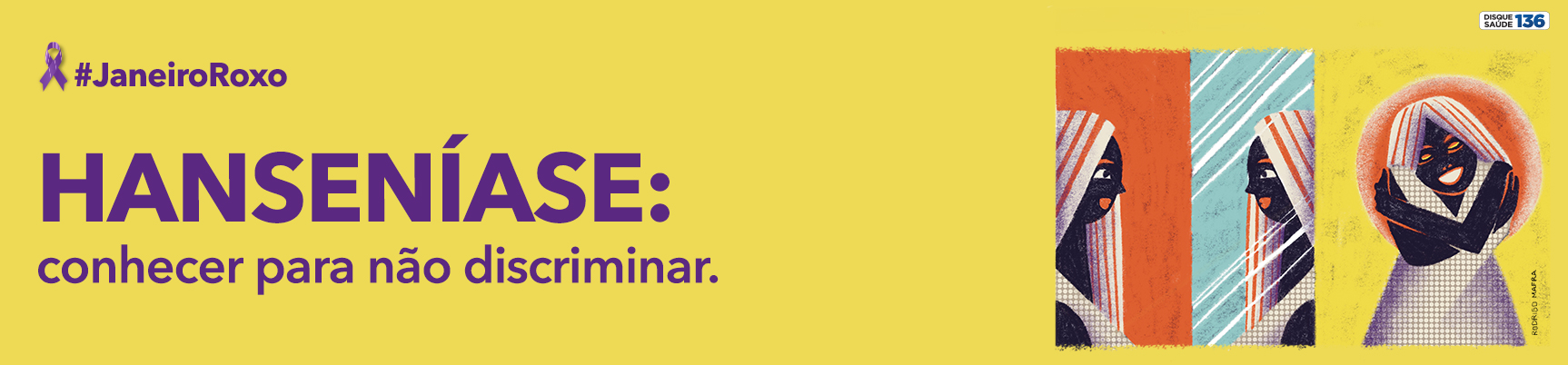 #JaneiroRoxo

HANSENÍASE:
conhecer para não discriminar.

DISQUE SAÚDE 136

RODRIGO MAFRA